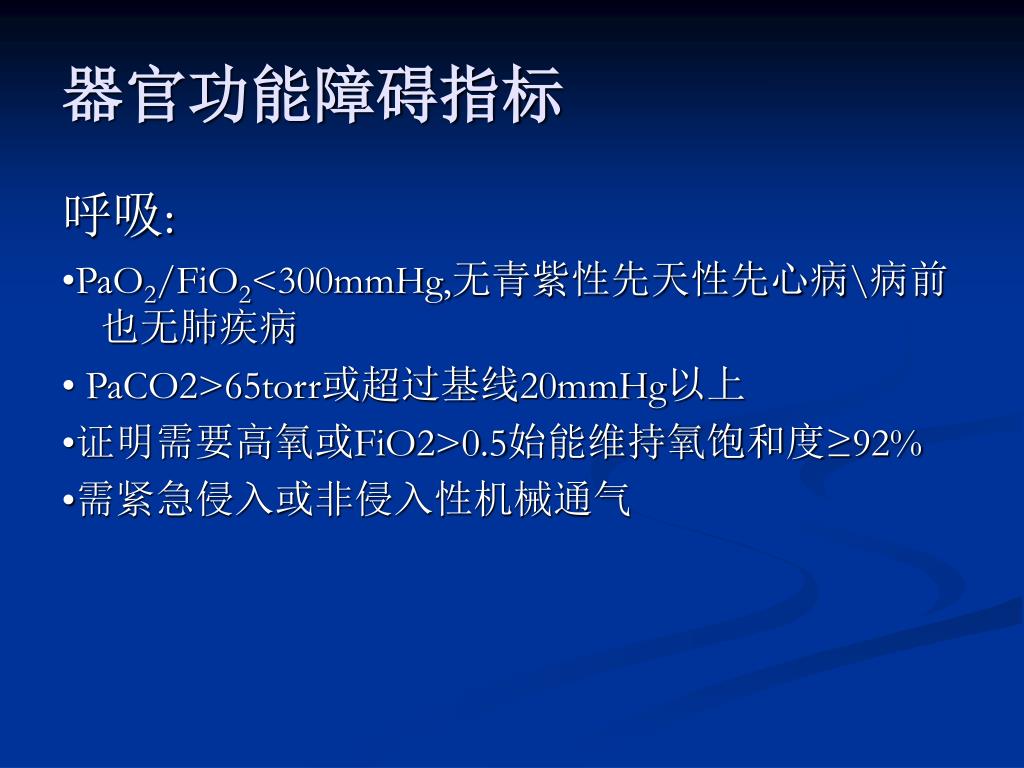 器官功能障碍指标

呼吸:

•$PaO_2/FiO_2$<300mmHg,无青紫性先天性先心病\病前也无肺疾病

• PaCO2>65torr或超过基线20mmHg以上

•证明需要高氧或FiO2>0.5始能维持氧饱和度≥92%

•需紧急侵入或非侵入性机械通气